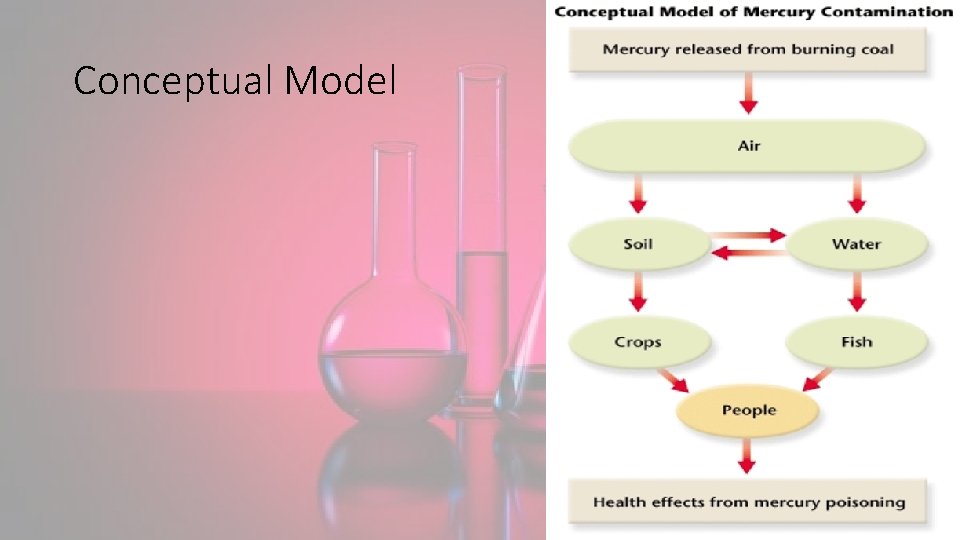 Conceptual Model

Conceptual Model of Mercury Contamination

Mercury released from burning coal

Air

Soil

Water

Crops

Fish

People

Health effects from mercury poisoning